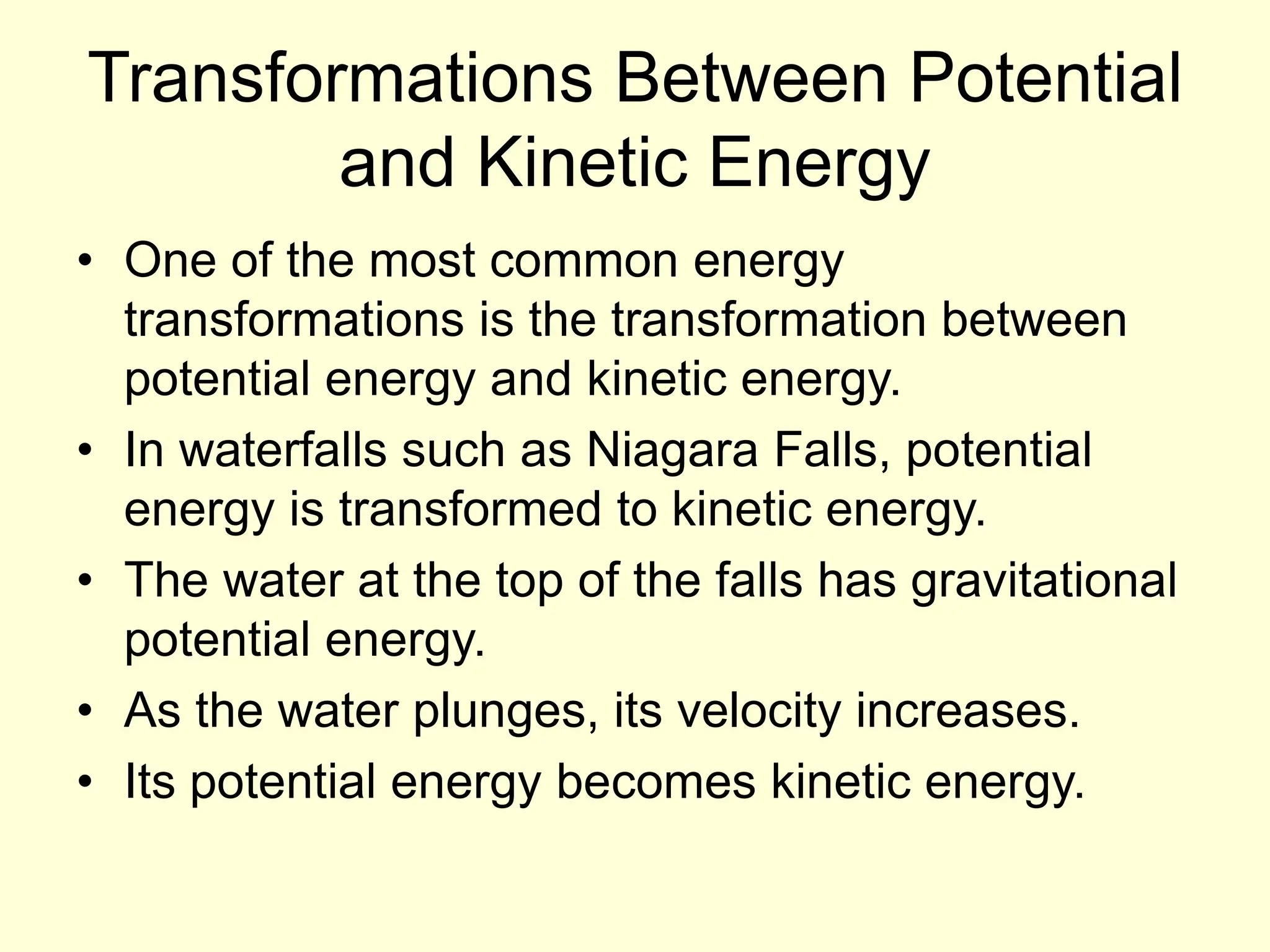 Transformations Between Potential and Kinetic Energy

• One of the most common energy transformations is the transformation between potential energy and kinetic energy.
• In waterfalls such as Niagara Falls, potential energy is transformed to kinetic energy.
• The water at the top of the falls has gravitational potential energy.
• As the water plunges, its velocity increases.
• Its potential energy becomes kinetic energy.